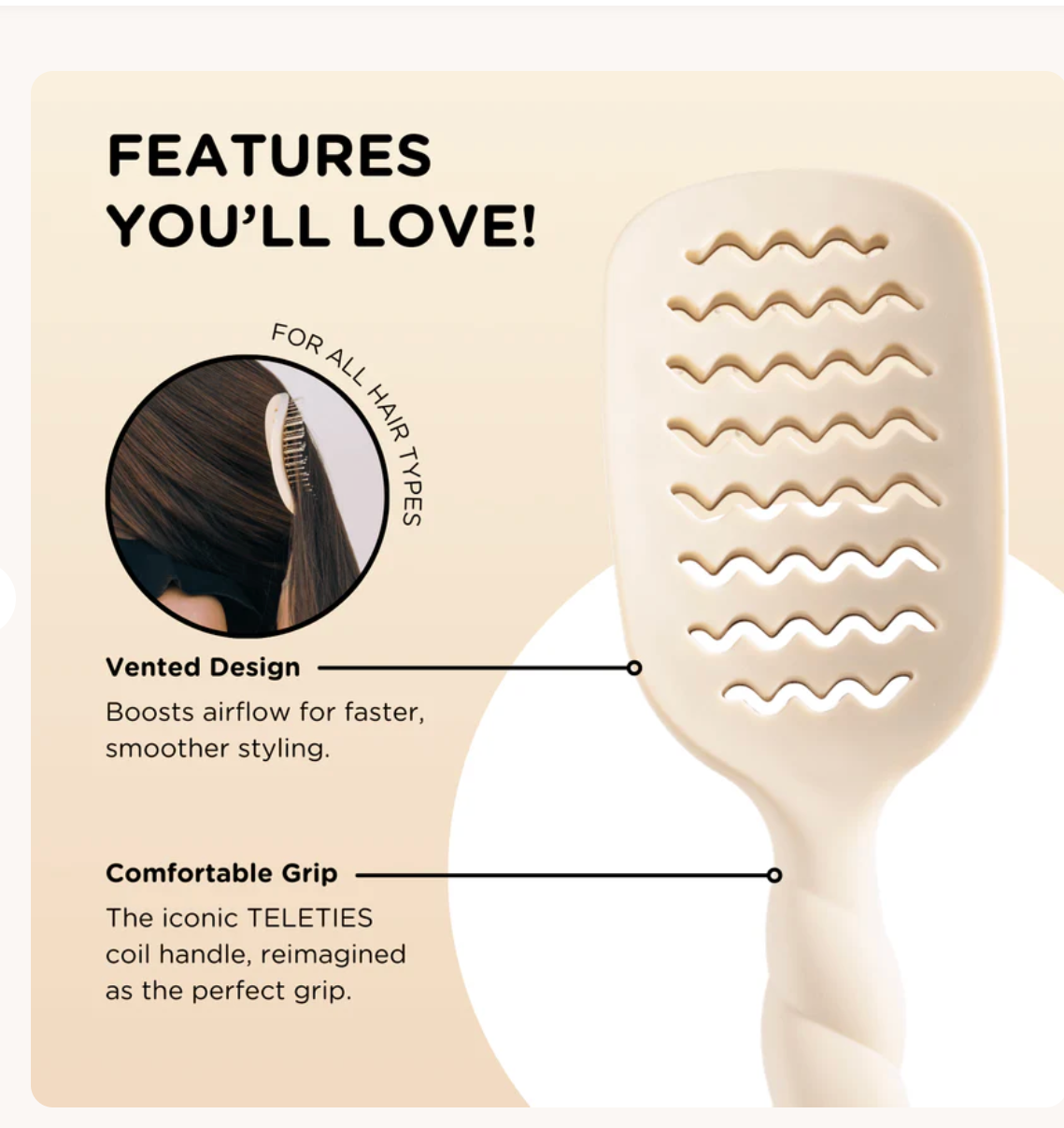 FEATURES YOU'LL LOVE!

FOR ALL HAIR TYPES

Vented Design

Boosts airflow for faster, smoother styling.

Comfortable Grip

The iconic TELETIES coil handle, reimagined as the perfect grip.